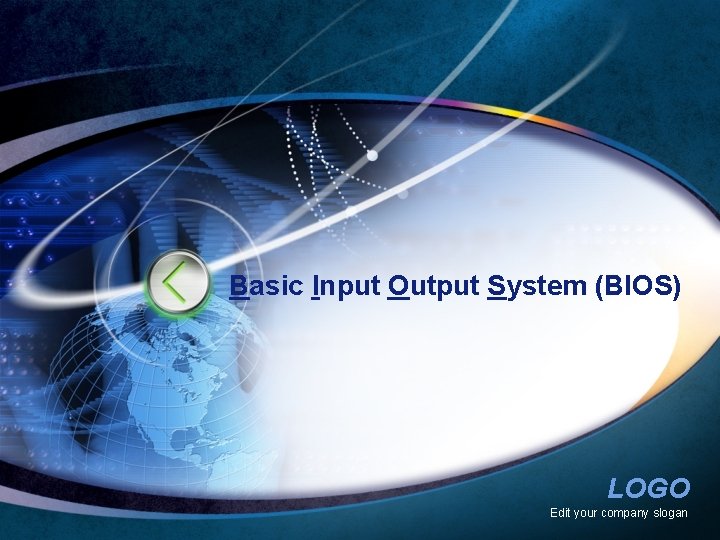 Basic Input Output System (BIOS)

LOGO

Edit your company slogan